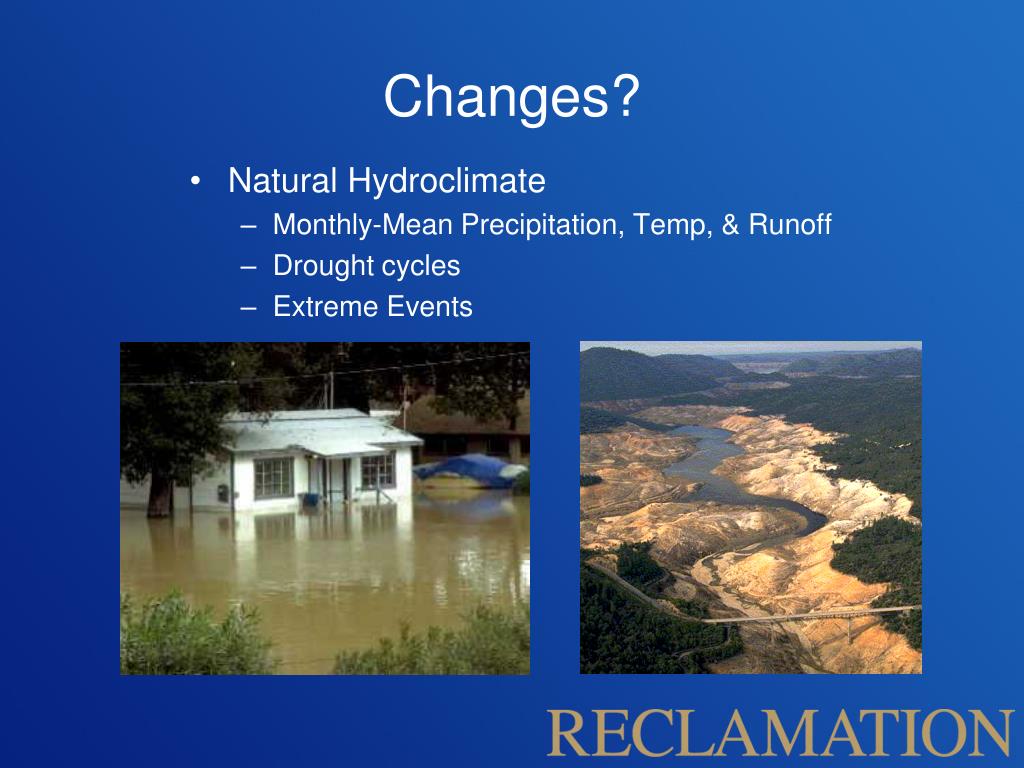 Changes?

• Natural Hydroclimate
  – Monthly-Mean Precipitation, Temp, & Runoff
  – Drought cycles
  – Extreme Events

RECLAMATION